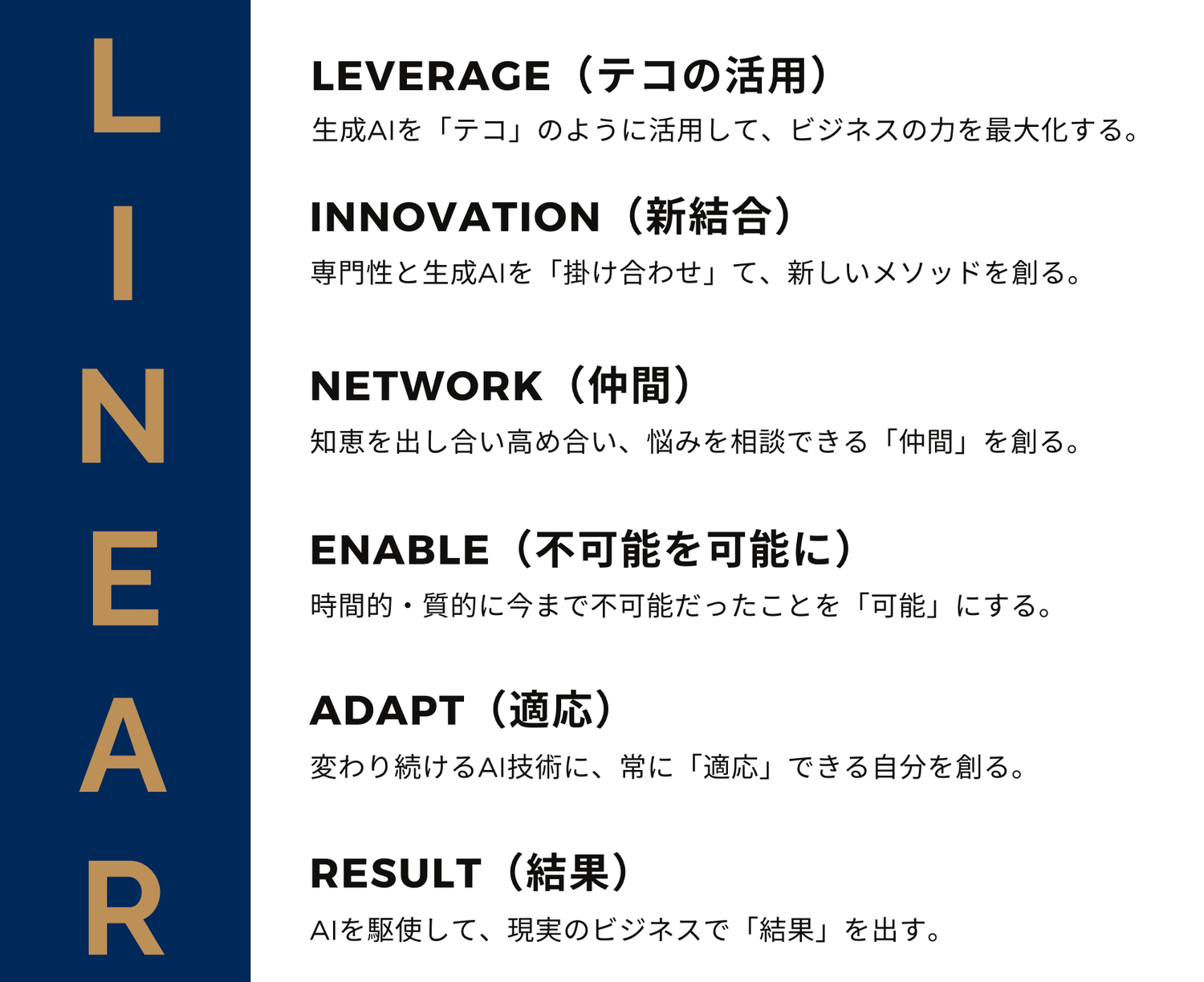 L
I
N
E
A
R

LEVERAGE（テコの活用）
生成AIを「テコ」のように活用して、ビジネスの力を最大化する。

INNOVATION（新結合）
専門性と生成AIを「掛け合わせ」て、新しいメソッドを創る。

NETWORK（仲間）
知恵を出し合い高め合い、悩みを相談できる「仲間」を創る。

ENABLE（不可能を可能に）
時間的・質的に今まで不可能だったことを「可能」にする。

ADAPT（適応）
変わり続けるAI技術に、常に「適応」できる自分を創る。

RESULT（結果）
AIを駆使して、現実のビジネスで「結果」を出す。